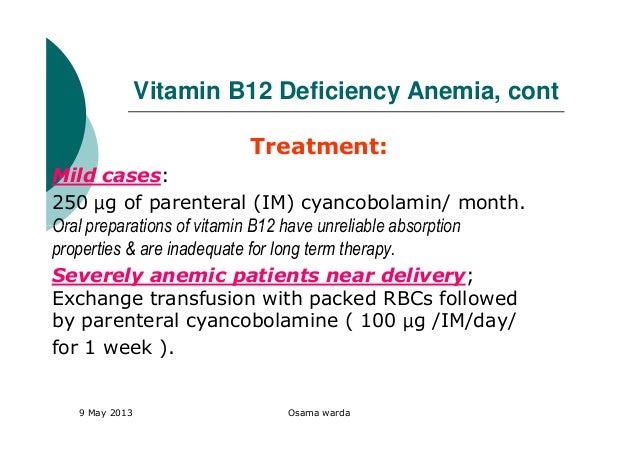 Vitamin B12 Deficiency Anemia, cont

Treatment:

Mild cases:

250 µg of parenteral (IM) cyancobolamin/ month.
Oral preparations of vitamin B12 have unreliable absorption properties & are inadequate for long term therapy.

Severely anemic patients near delivery;
Exchange transfusion with packed RBCs followed by parenteral cyancobolamine ( 100 µg /IM/day/ for 1 week ).

9 May 2013

Osama warda